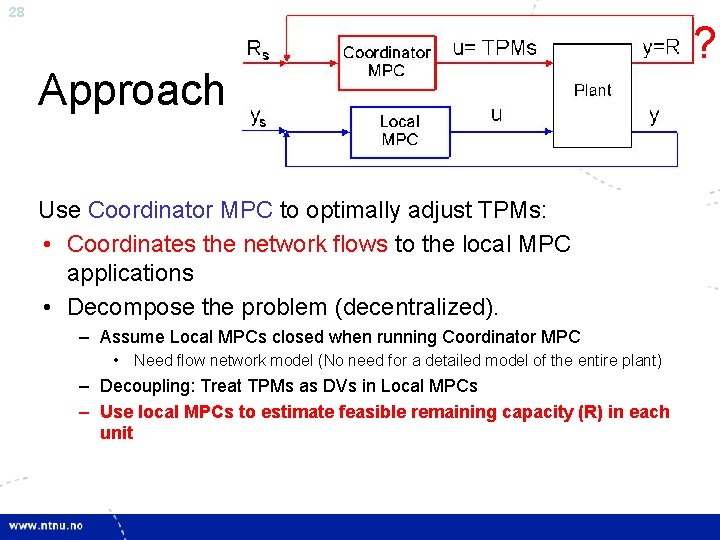 28

Approach

$R_s$

Coordinator MPC

u= TPMs

y=R

?

Plant

$y_s$

Local MPC

u

y

Use Coordinator MPC to optimally adjust TPMs:

• Coordinates the network flows to the local MPC applications

• Decompose the problem (decentralized).

– Assume Local MPCs closed when running Coordinator MPC

• Need flow network model (No need for a detailed model of the entire plant)

– Decoupling: Treat TPMs as DVs in Local MPCs

– Use local MPCs to estimate feasible remaining capacity (R) in each unit

www.ntnu.no